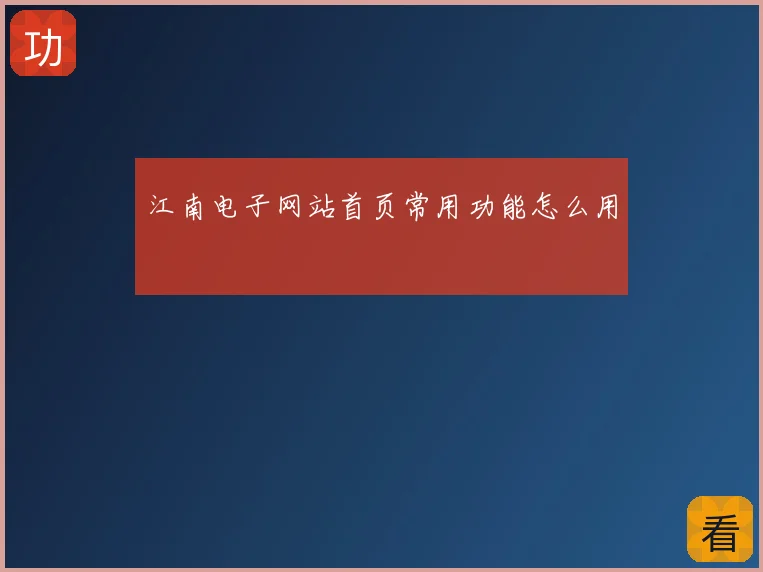 功

江南电子网站首页常用功能怎么用

看